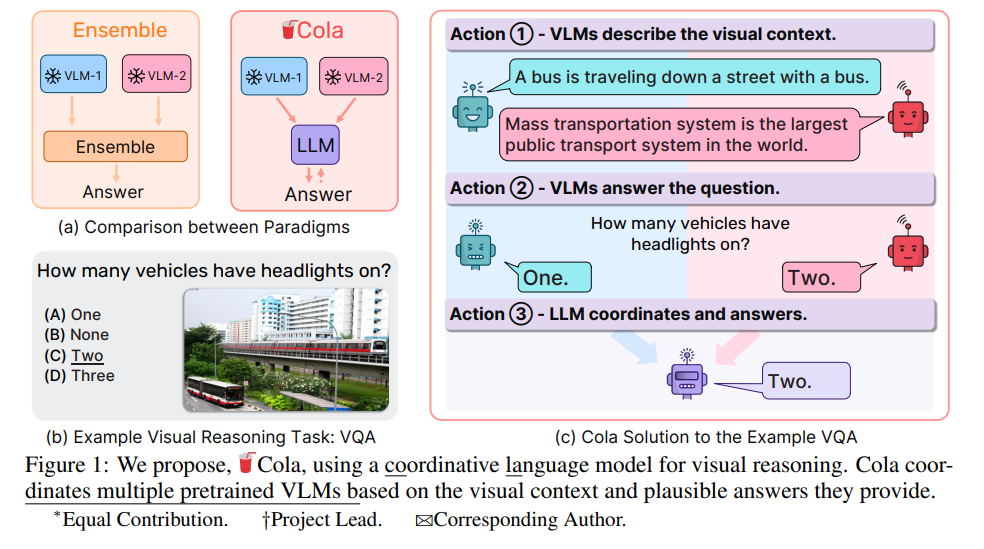 Ensemble

VLM-1

VLM-2

Ensemble

Answer

Cola

VLM-1

VLM-2

LLM

Answer

(a) Comparison between Paradigms

How many vehicles have headlights on?

(A) One
(B) None
(C) Two
(D) Three

(b) Example Visual Reasoning Task: VQA

Action ① - VLMs describe the visual context.

A bus is traveling down a street with a bus.

Mass transportation system is the largest public transport system in the world.

Action ② - VLMs answer the question.

How many vehicles have headlights on?

One.

Two.

Action ③ - LLM coordinates and answers.

Two.

(c) Cola Solution to the Example VQA

Figure 1: We propose, Cola, using a coordinative language model for visual reasoning. Cola coordinates multiple pretrained VLMs based on the visual context and plausible answers they provide.

*Equal Contribution. †Project Lead. ✉Corresponding Author.